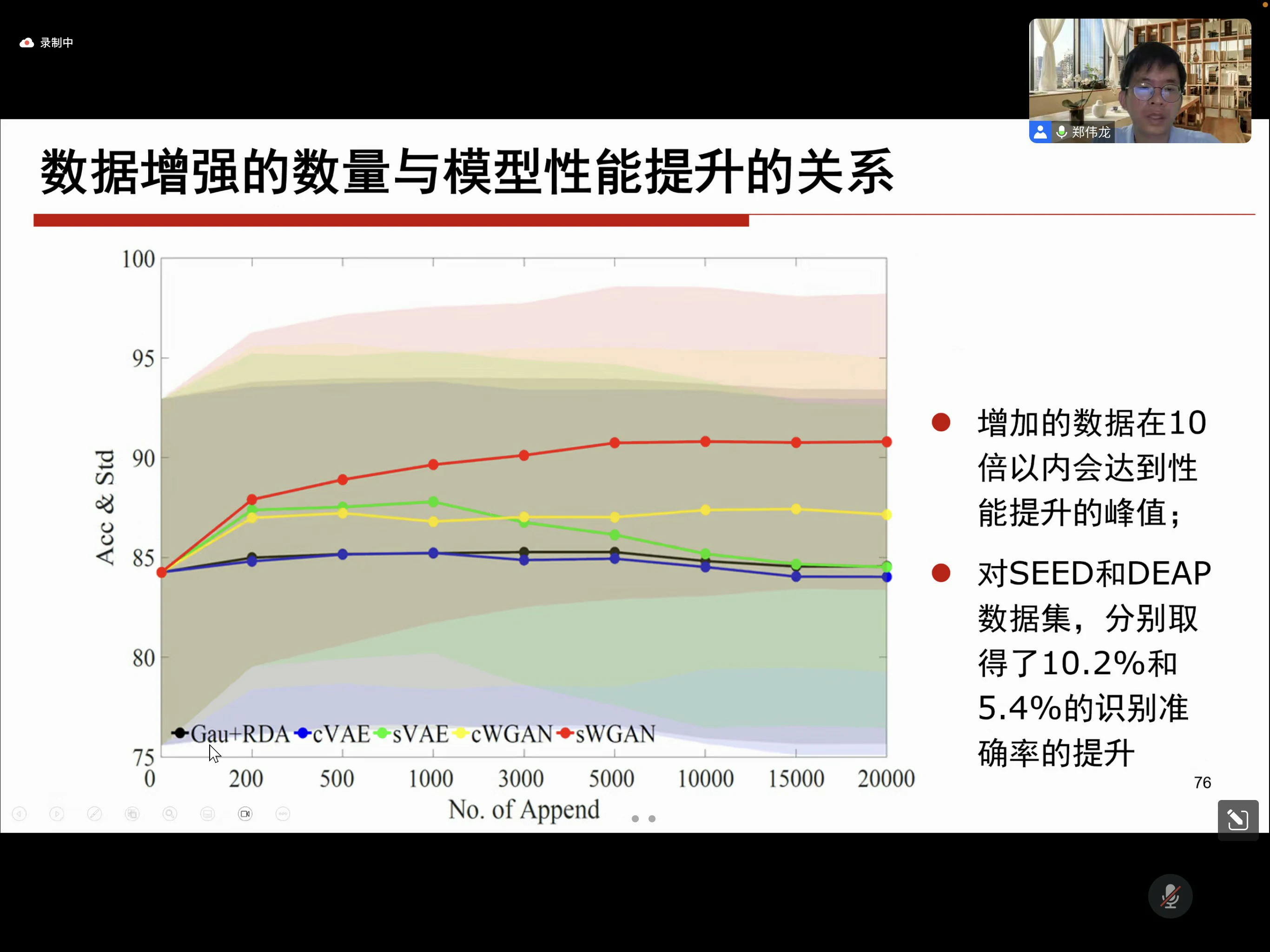 录制中

郑伟龙

数据增强的数量与模型性能提升的关系

100
95
90
85
80
75
Acc & Std

Gau+RDA cVAE sVAE cWGAN sWGAN

0 200 500 1000 3000 5000 10000 15000 20000
No. of Append

增加的数据在10倍以内会达到性能提升的峰值；

对SEED和DEAP数据集，分别取得了10.2%和5.4%的识别准确率的提升

76